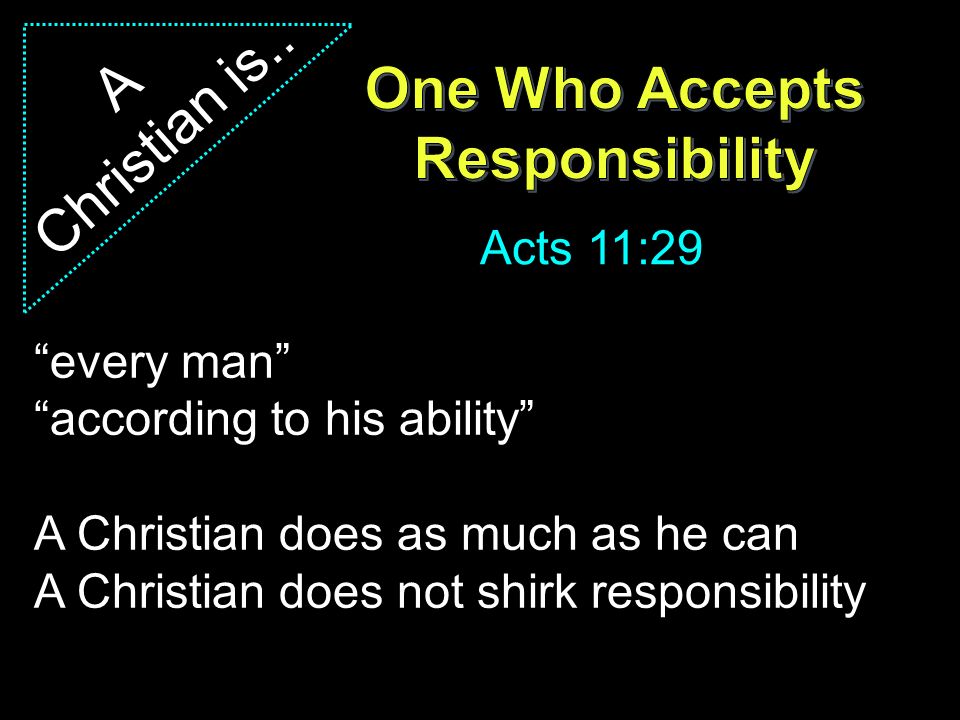 A Christian is…

One Who Accepts Responsibility

Acts 11:29

“every man”
“according to his ability”

A Christian does as much as he can
A Christian does not shirk responsibility